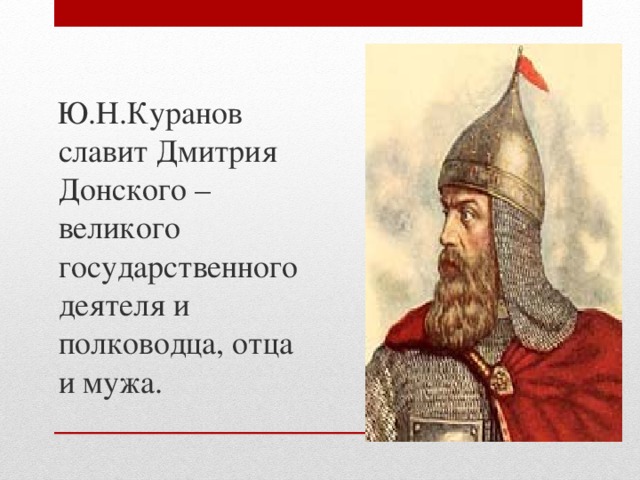 Ю.Н.Куранов славит Дмитрия Донского – великого государственного деятеля и полководца, отца и мужа.